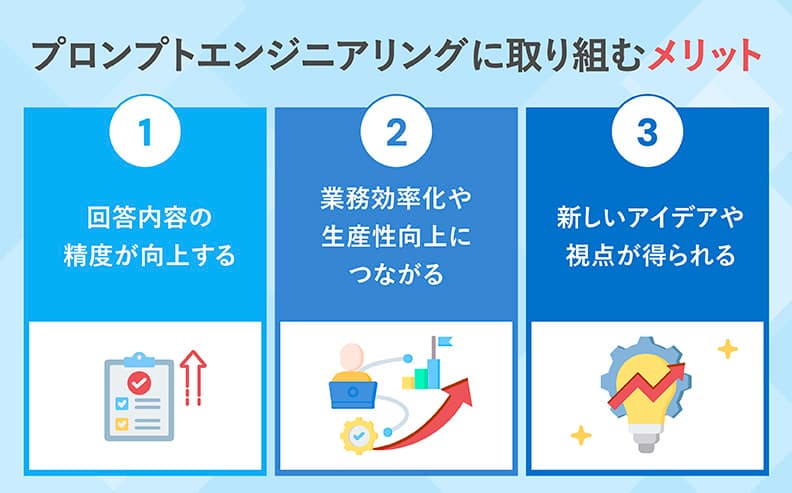 プロンプトエンジニアリングに取り組むメリット

1

回答内容の精度が向上する

2

業務効率化や生産性向上につながる

3

新しいアイデアや視点が得られる